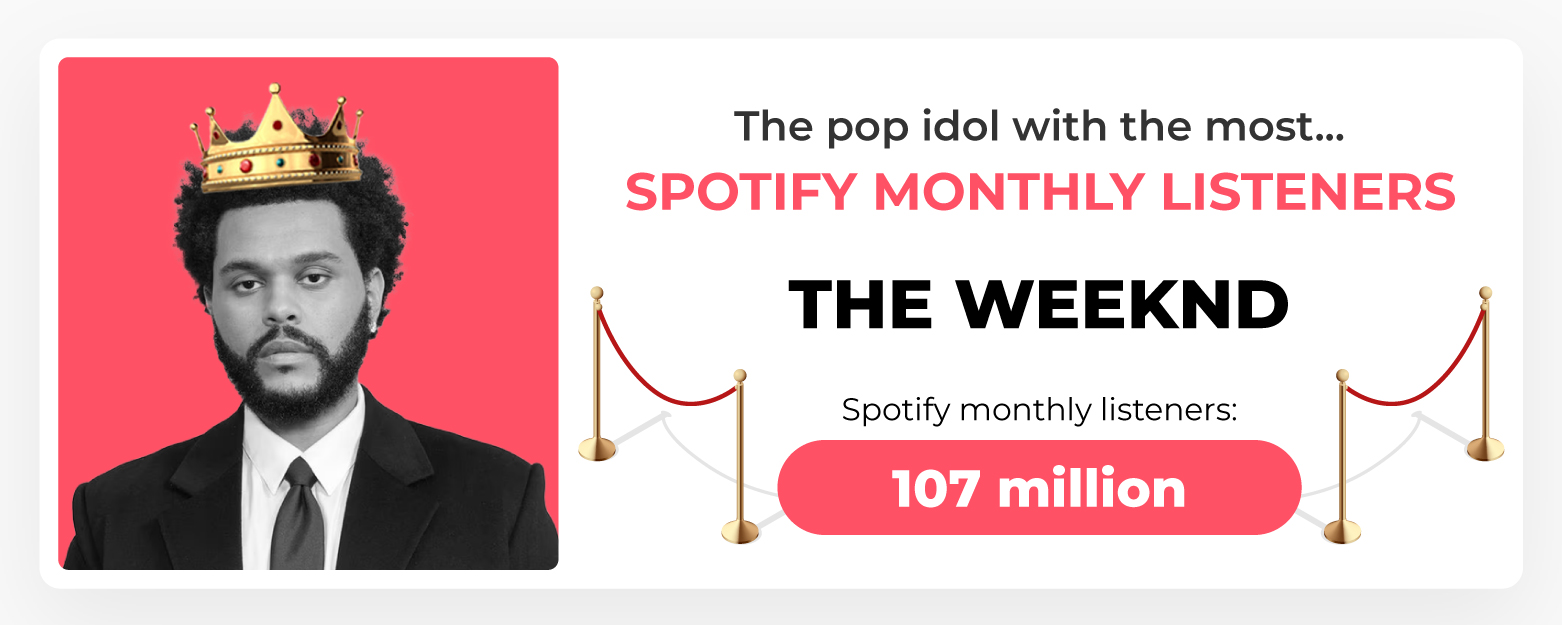 The pop idol with the most...
SPOTIFY MONTHLY LISTENERS

THE WEEKND

Spotify monthly listeners:
107 million